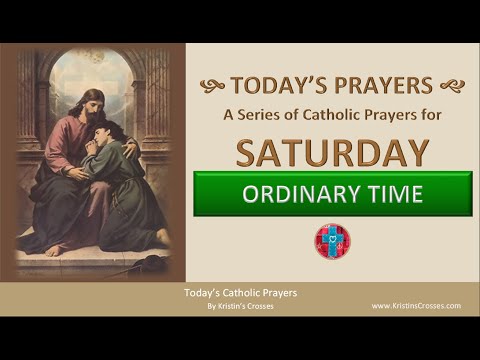 TODAY'S PRAYERS

A Series of Catholic Prayers for

SATURDAY

ORDINARY TIME

Today's Catholic Prayers
By Kristin's Crosses

www.KristinsCrosses.com